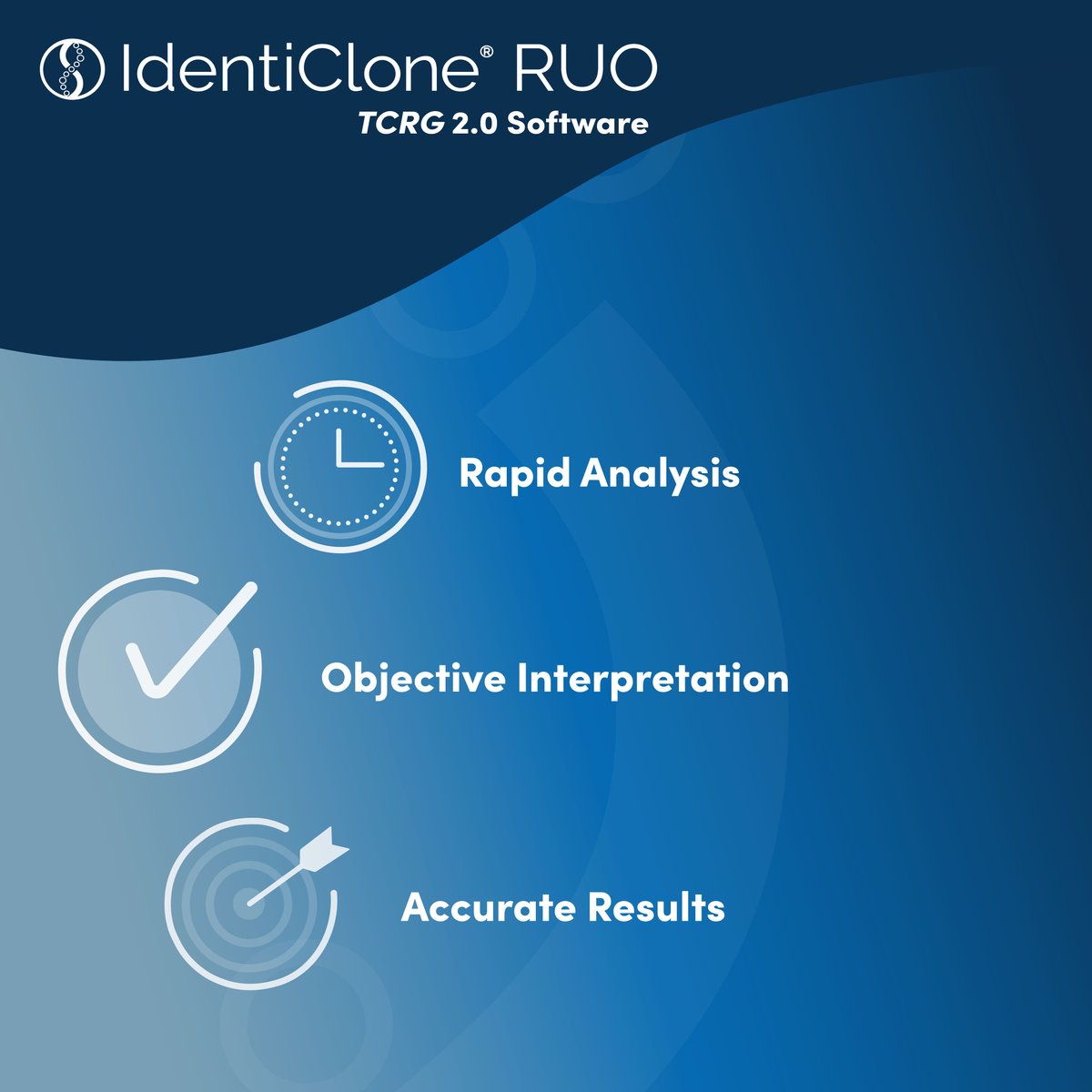 IdentiClone® RUO
TCRG 2.0 Software

Rapid Analysis

Objective Interpretation

Accurate Results